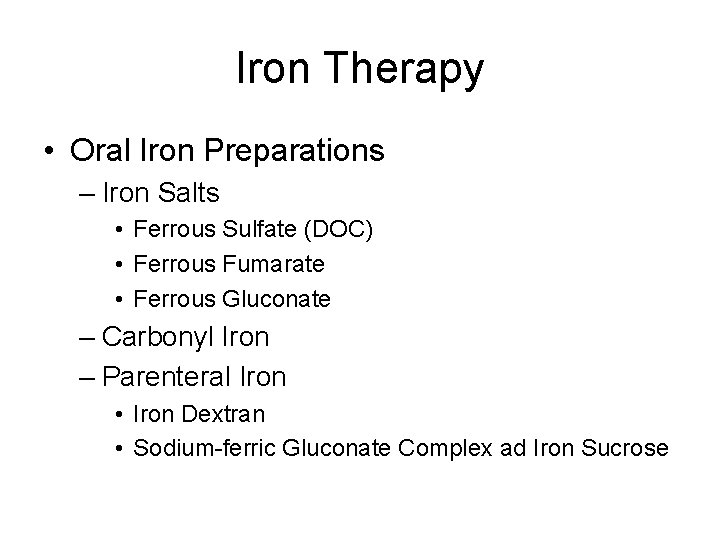 Iron Therapy

• Oral Iron Preparations
– Iron Salts
• Ferrous Sulfate (DOC)
• Ferrous Fumarate
• Ferrous Gluconate
– Carbonyl Iron
– Parenteral Iron
• Iron Dextran
• Sodium-ferric Gluconate Complex ad Iron Sucrose